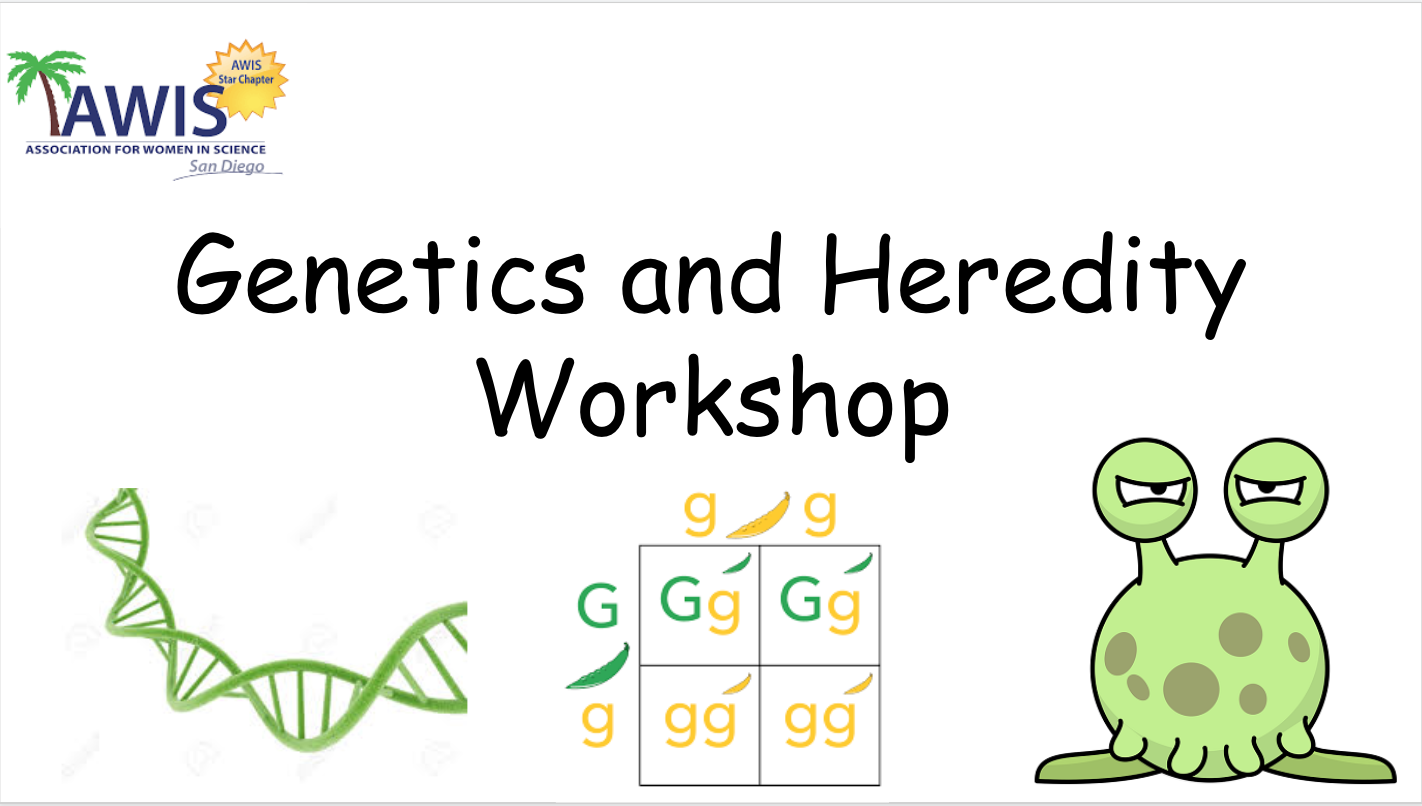 AWIS Star Chapter
AWIS
ASSOCIATION FOR WOMEN IN SCIENCE
San Diego

Genetics and Heredity Workshop

|   | g | g |
|---|---|---|
| G | Gg | Gg |
| g | gg | gg |